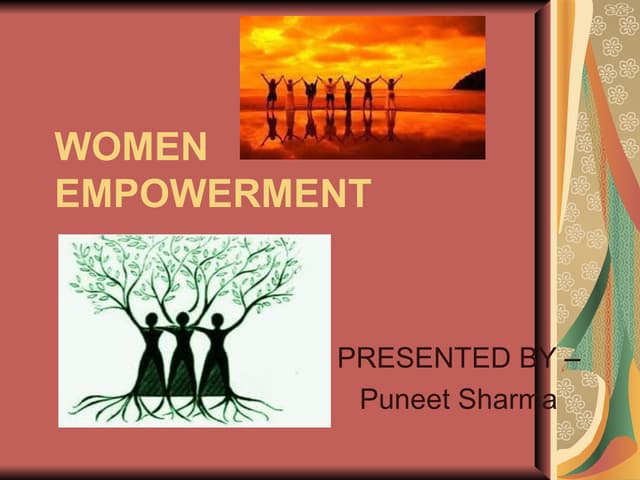 WOMEN EMPOWERMENT

PRESENTED BY – Puneet Sharma